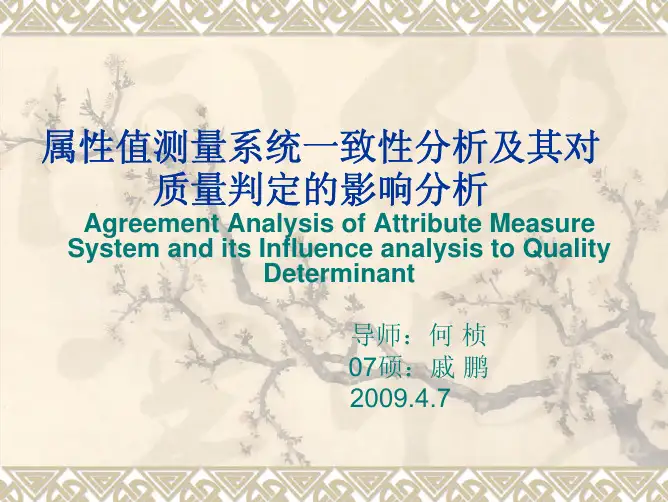 属性值测量系统一致性分析及其对质量判定的影响分析

Agreement Analysis of Attribute Measure System and its Influence analysis to Quality Determinant

导师：何 桢
07硕：戚 鹏
2009.4.7